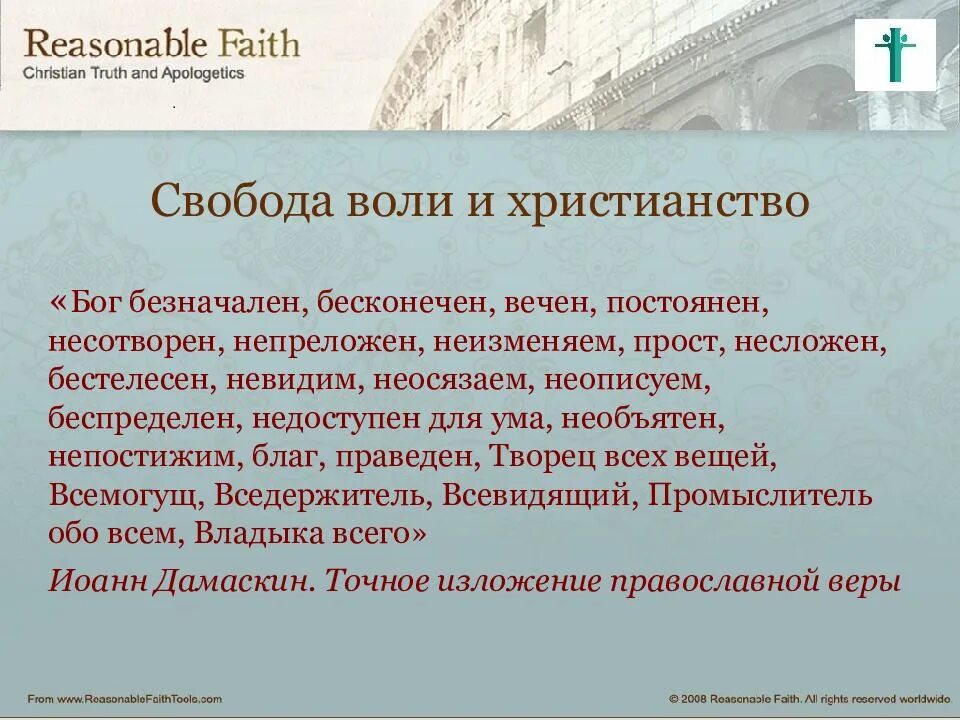 Reasonable Faith
Christian Truth and Apologetics

Свобода воли и христианство

«Бог безначален, бесконечен, вечен, постоянен, несотворен, непреложен, неизменяем, прост, несложен, бестелесен, невидим, неосязаем, неописуем, беспределен, недоступен для ума, необъятен, непостижим, благ, праведен, Творец всех вещей, Всемогущ, Вседержитель, Всевидящий, Промыслитель обо всем, Владыка всего»

Иоанн Дамаскин. Точное изложение православной веры

From www.ReasonableFaithTools.com

© 2008 Reasonable Faith. All rights reserved worldwide.